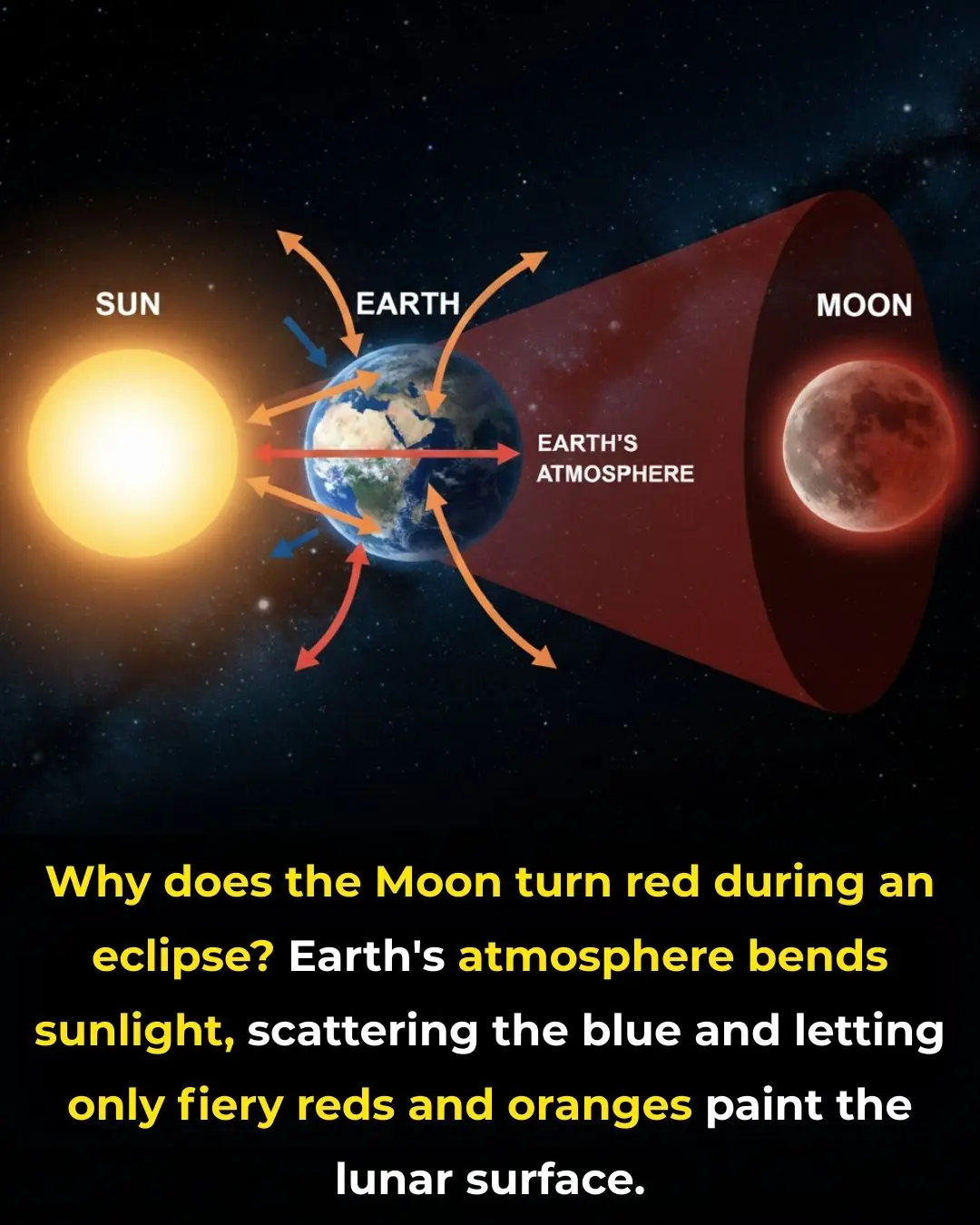 SUN

EARTH

MOON

EARTH'S ATMOSPHERE

Why does the Moon turn red during an eclipse? Earth's atmosphere bends sunlight, scattering the blue and letting only fiery reds and oranges paint the lunar surface.